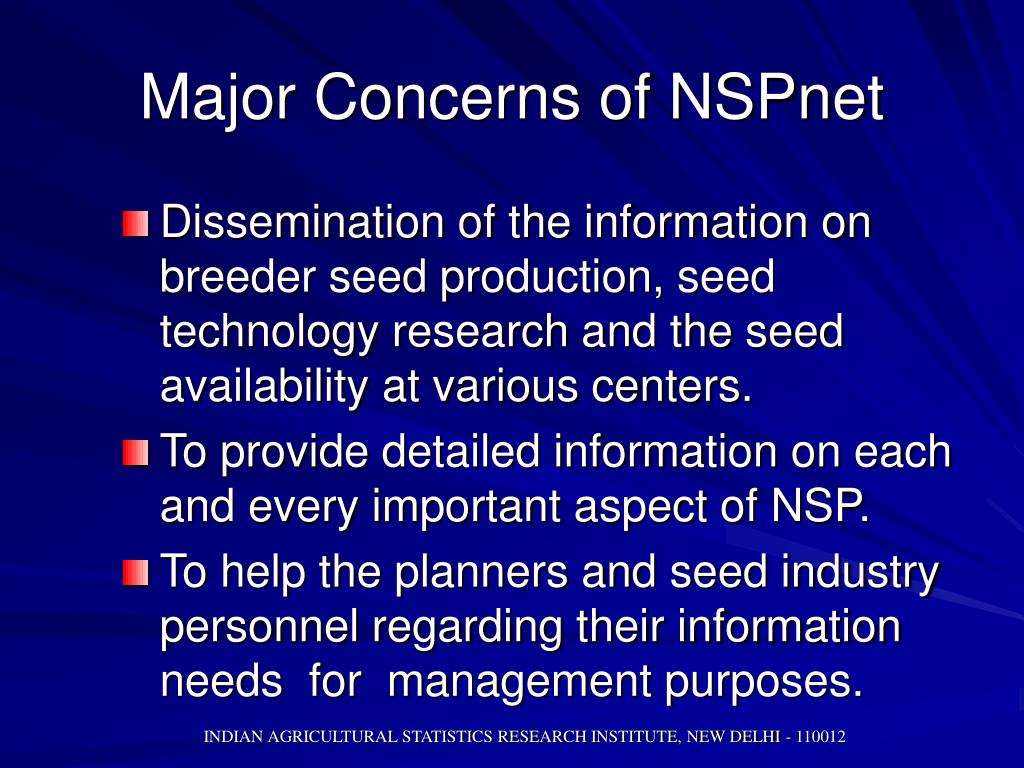 Major Concerns of NSPnet

Dissemination of the information on breeder seed production, seed technology research and the seed availability at various centers.

To provide detailed information on each and every important aspect of NSP.

To help the planners and seed industry personnel regarding their information needs for management purposes.

INDIAN AGRICULTURAL STATISTICS RESEARCH INSTITUTE, NEW DELHI - 110012